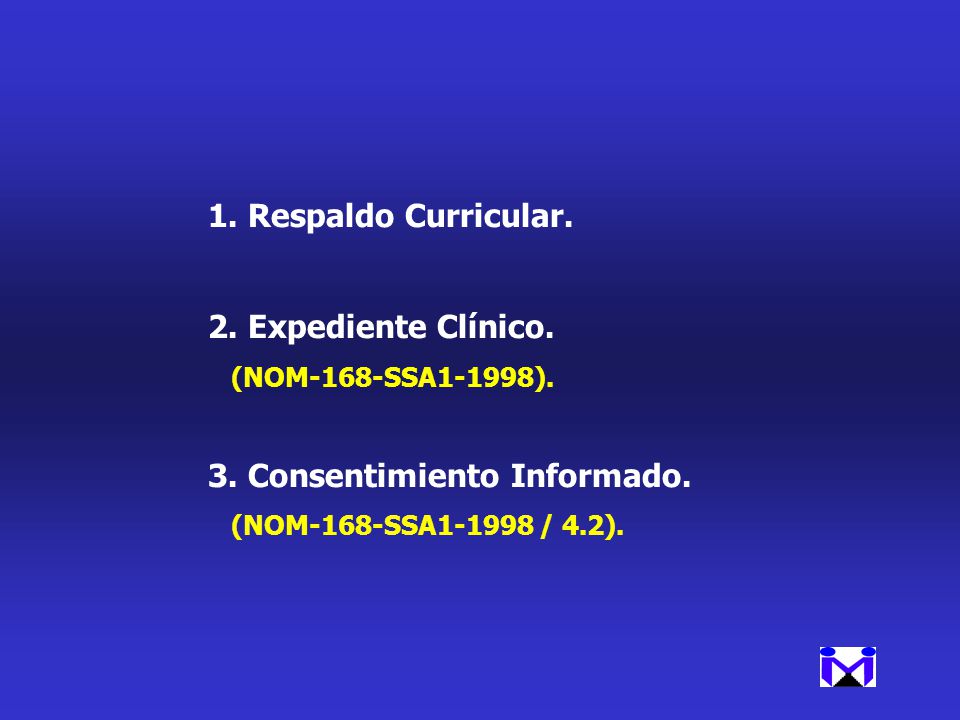 1. Respaldo Curricular.

2. Expediente Clínico.
(NOM-168-SSA1-1998).

3. Consentimiento Informado.
(NOM-168-SSA1-1998 / 4.2).